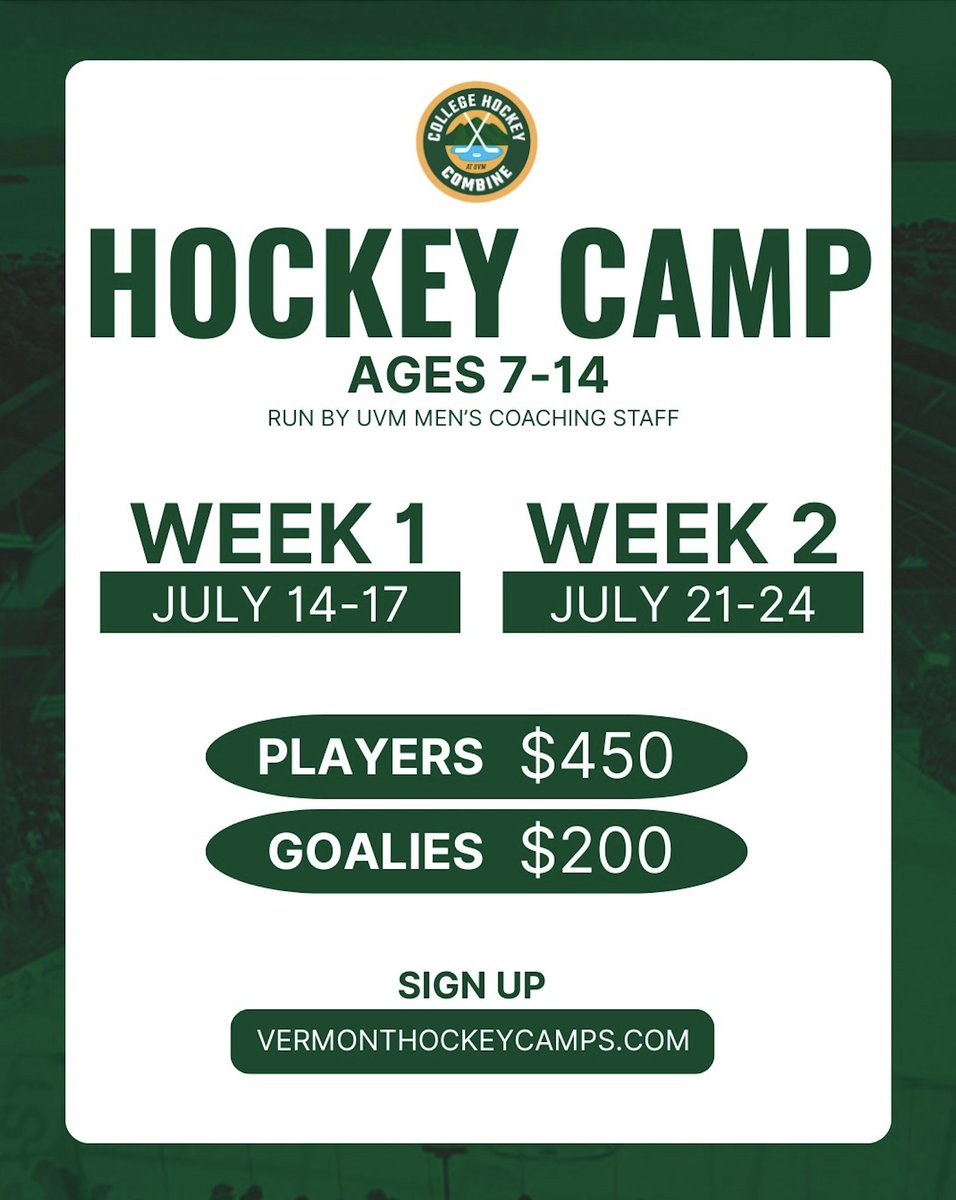 COLLEGE HOCKEY
AT UVM
COMBINE

HOCKEY CAMP
AGES 7-14
RUN BY UVM MEN'S COACHING STAFF

WEEK 1
JULY 14-17

WEEK 2
JULY 21-24

PLAYERS $450
GOALIES $200

SIGN UP
VERMONTHOCKEYCAMPS.COM